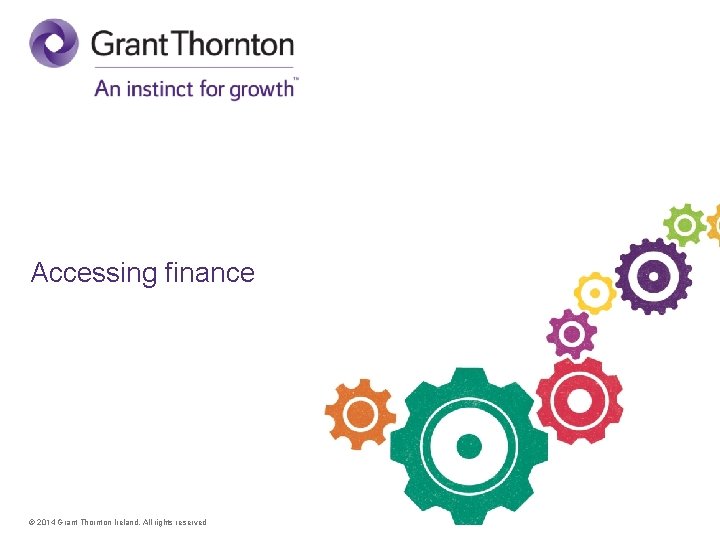 Grant Thornton

An instinct for growth™

Accessing finance

© 2014 Grant Thornton Ireland. All rights reserved